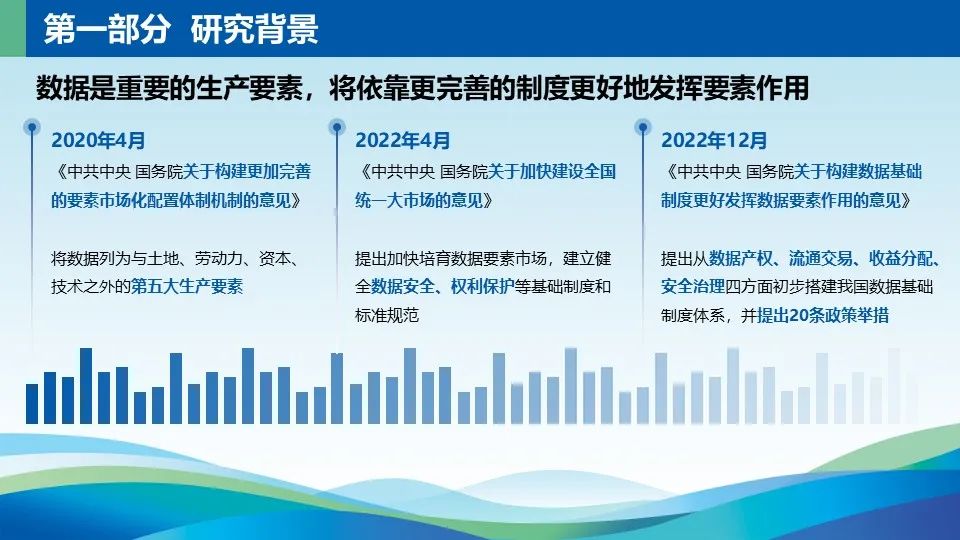 第一部分 研究背景

数据是重要的生产要素，将依靠更完善的制度更好地发挥要素作用

2020年4月

《中共中央 国务院关于构建更加完善的要素市场化配置体制机制的意见》

将数据列为与土地、劳动力、资本、技术之外的第五大生产要素

2022年4月

《中共中央 国务院关于加快建设全国统一大市场的意见》

提出加快培育数据要素市场，建立健全数据安全、权利保护等基础制度和标准规范

2022年12月

《中共中央 国务院关于构建数据基础制度更好发挥数据要素作用的意见》

提出从数据产权、流通交易、收益分配、安全治理四方面初步搭建我国数据基础制度体系，并提出20条政策举措